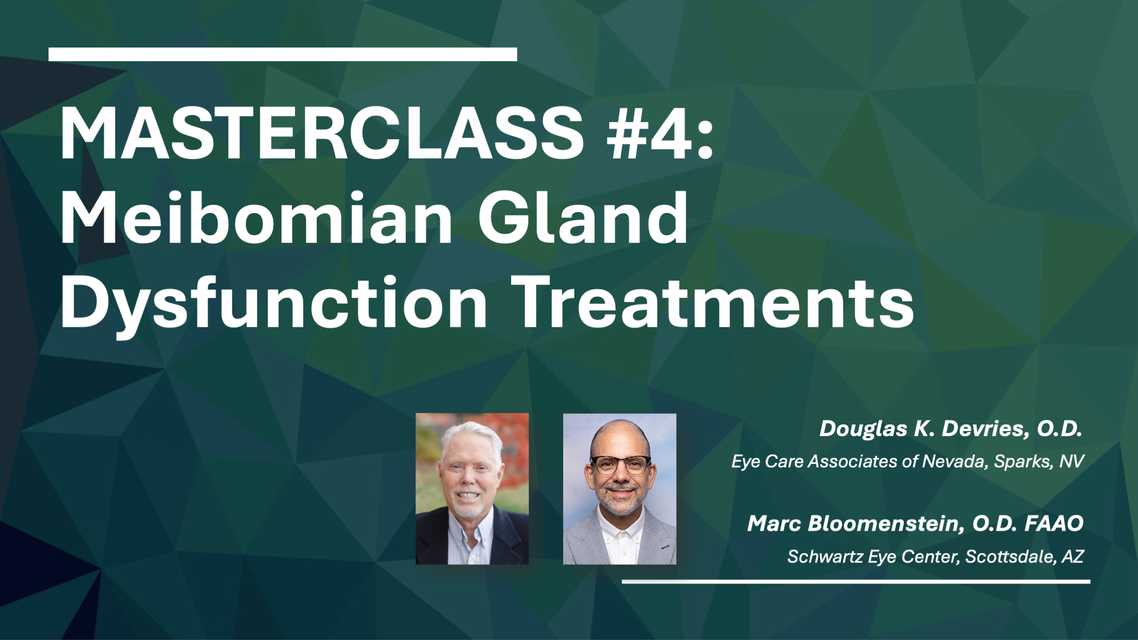 MASTERCLASS #4: Meibomian Gland Dysfunction Treatments

Douglas K. Devries, O.D.
Eye Care Associates of Nevada, Sparks, NV

Marc Bloomenstein, O.D. FAAO
Schwartz Eye Center, Scottsdale, AZ